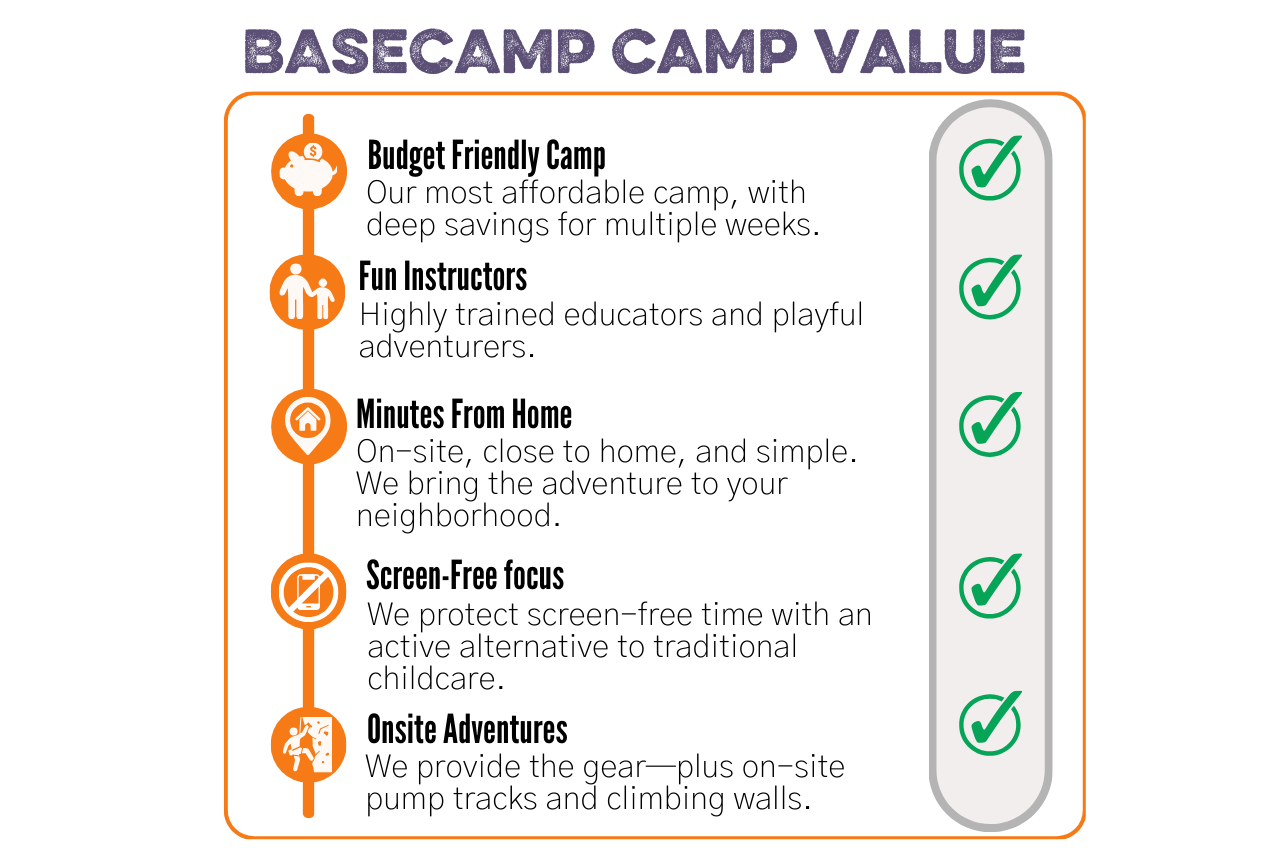 BASECAMP CAMP VALUE

Budget Friendly Camp
Our most affordable camp, with deep savings for multiple weeks.

Fun Instructors
Highly trained educators and playful adventurers.

Minutes From Home
On-site, close to home, and simple. We bring the adventure to your neighborhood.

Screen-Free focus
We protect screen-free time with an active alternative to traditional childcare.

Onsite Adventures
We provide the gear—plus on-site pump tracks and climbing walls.